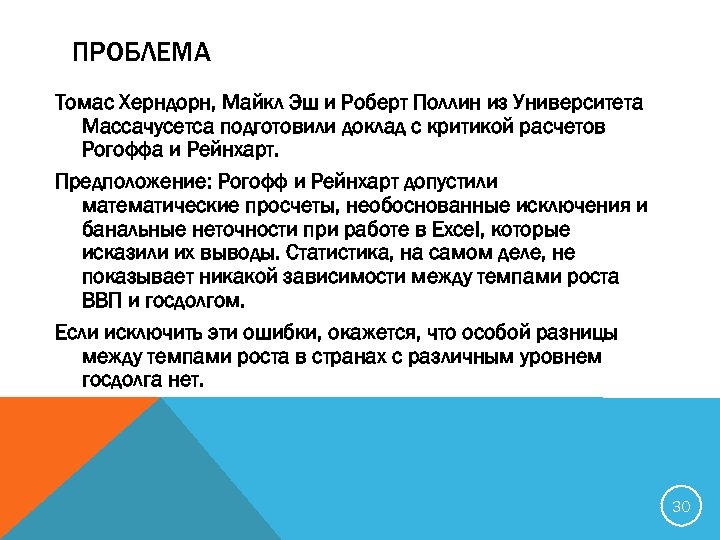 ПРОБЛЕМА

Томас Херндорн, Майкл Эш и Роберт Поллин из Университета Массачусетса подготовили доклад с критикой расчетов Рогоффа и Рейнхарт.

Предположение: Рогофф и Рейнхарт допустили математические просчеты, необоснованные исключения и банальные неточности при работе в Excel, которые исказили их выводы. Статистика, на самом деле, не показывает никакой зависимости между темпами роста ВВП и госдолгом.

Если исключить эти ошибки, окажется, что особой разницы между темпами роста в странах с различным уровнем госдолга нет.

30